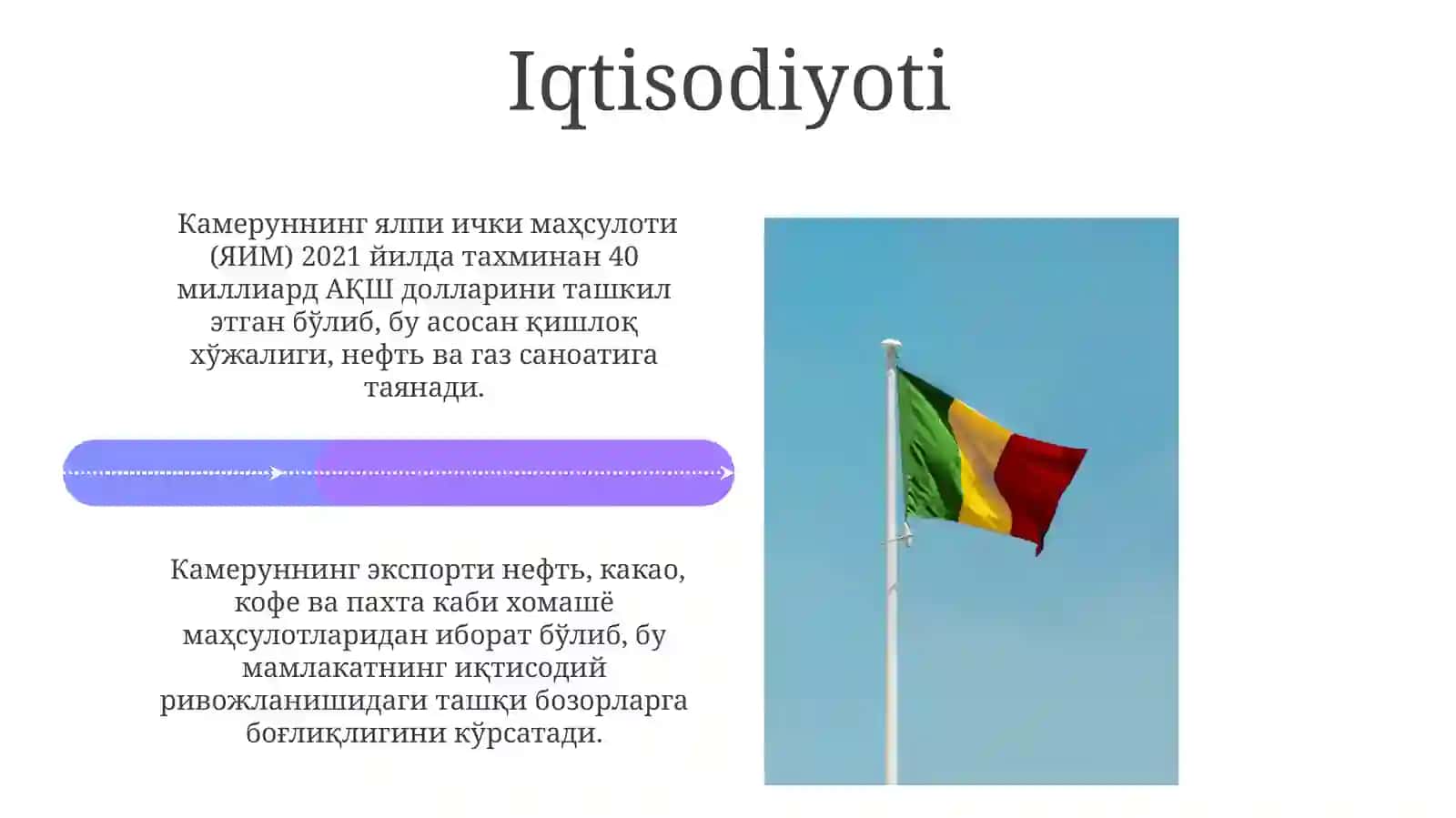 Iqtisodiyoti

Камеруннинг ялпи ички маҳсулоти (ЯИМ) 2021 йилда тахминан 40 миллиард АҚШ долларини ташкил этган бўлиб, бу асосан қишлоқ хўжалиги, нефть ва газ саноатига таянади.

Камеруннинг экспорти нефть, какао, кофе ва пахта каби хомашё маҳсулотларидан иборат бўлиб, бу мамлакатнинг иқтисодий ривожланишидаги ташқи бозорларга боғлиқлигини кўрсатади.